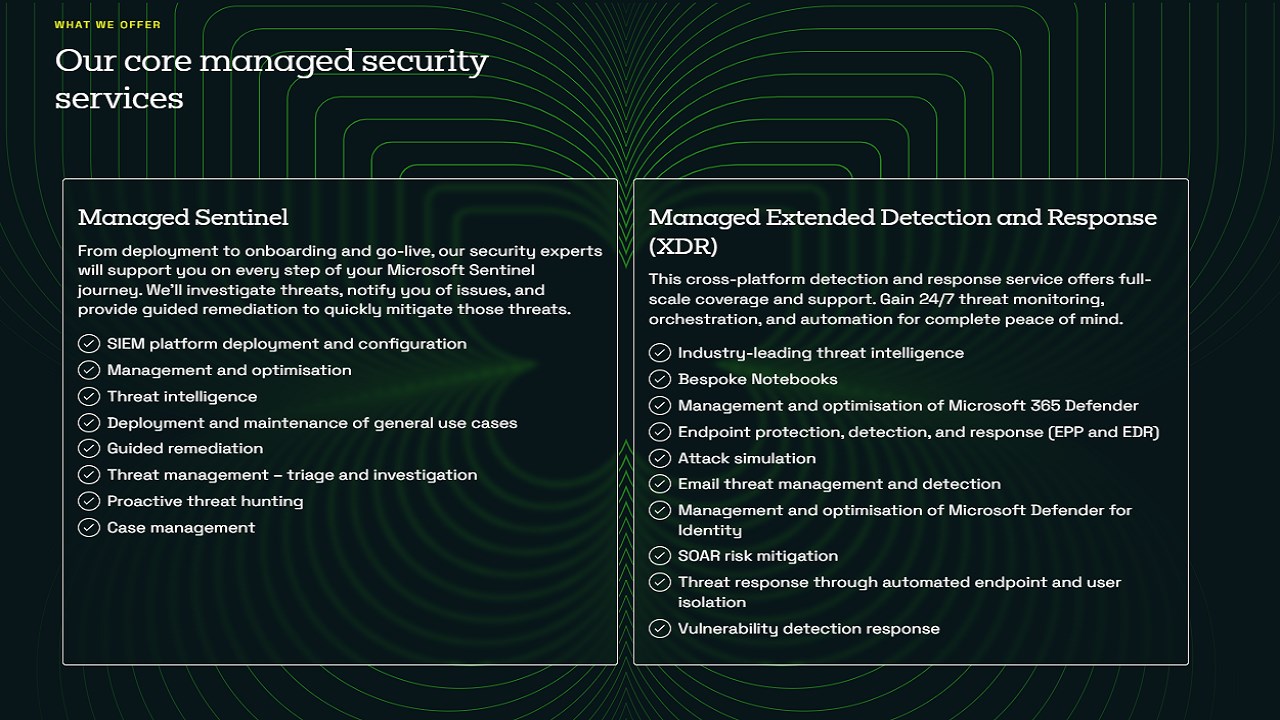 WHAT WE OFFER

Our core managed security services

Managed Sentinel

From deployment to onboarding and go-live, our security experts will support you on every step of your Microsoft Sentinel journey. We'll investigate threats, notify you of issues, and provide guided remediation to quickly mitigate those threats.

SIEM platform deployment and configuration
Management and optimisation
Threat intelligence
Deployment and maintenance of general use cases
Guided remediation
Threat management – triage and investigation
Proactive threat hunting
Case management

Managed Extended Detection and Response (XDR)

This cross-platform detection and response service offers full-scale coverage and support. Gain 24/7 threat monitoring, orchestration, and automation for complete peace of mind.

Industry-leading threat intelligence
Bespoke Notebooks
Management and optimisation of Microsoft 365 Defender
Endpoint protection, detection, and response (EPP and EDR)
Attack simulation
Email threat management and detection
Management and optimisation of Microsoft Defender for Identity
SOAR risk mitigation
Threat response through automated endpoint and user isolation
Vulnerability detection response